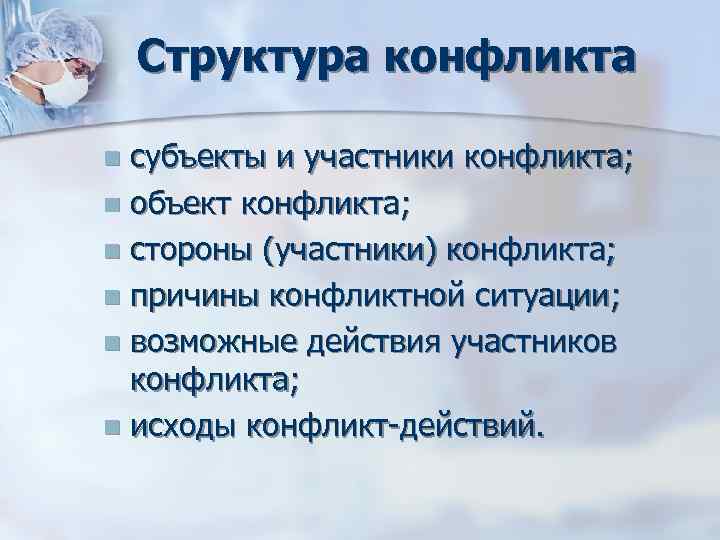 Структура конфликта

- субъекты и участники конфликта;
- объект конфликта;
- стороны (участники) конфликта;
- причины конфликтной ситуации;
- возможные действия участников конфликта;
- исходы конфликт-действий.